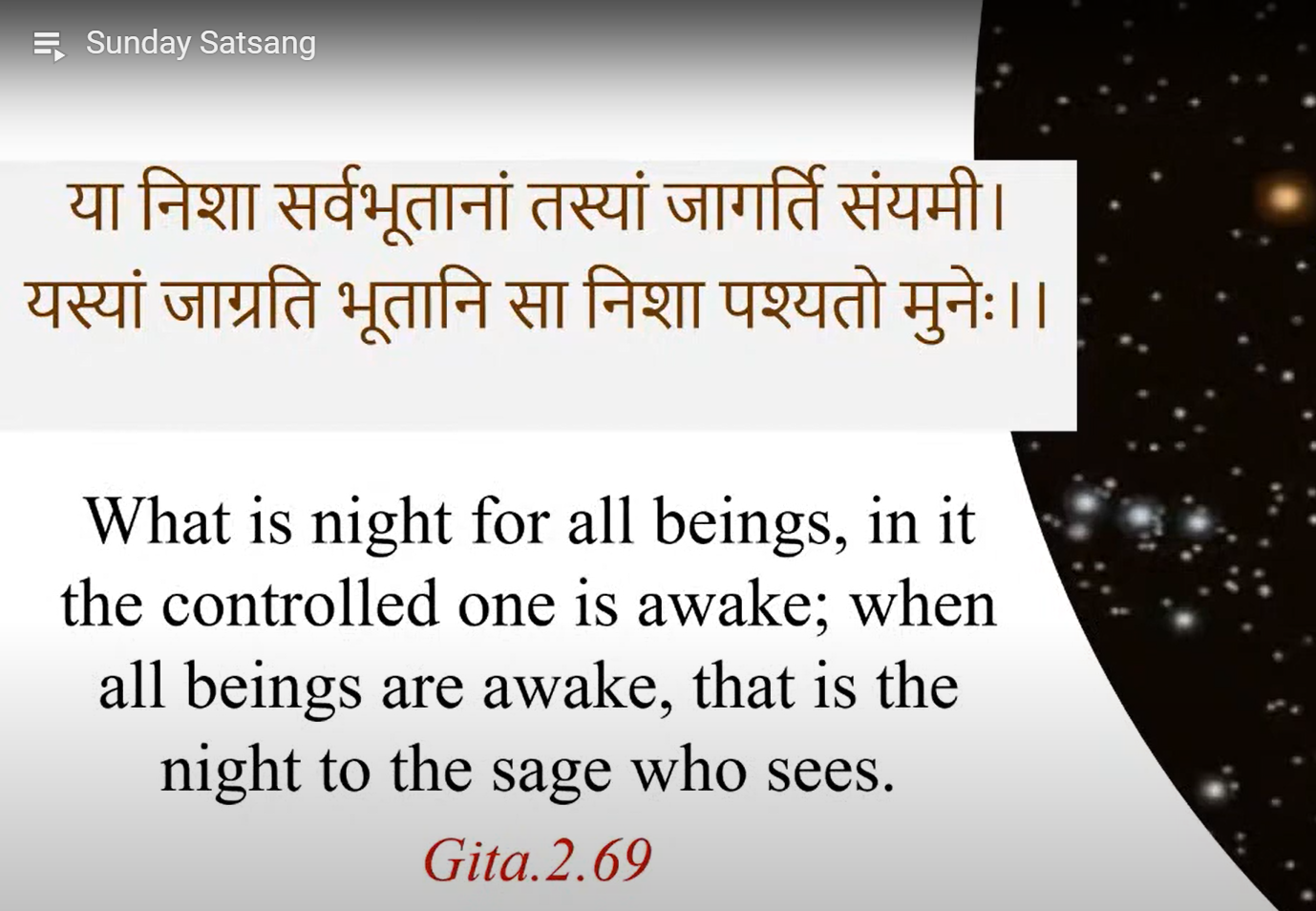 Sunday Satsang

या निशा सर्वभूतानां तस्यां जागर्ति संयमी।
यस्यां जाग्रति भूतानि सा निशा पश्यतो मुनेः।।

What is night for all beings, in it the controlled one is awake; when all beings are awake, that is the night to the sage who sees.

Gita.2.69